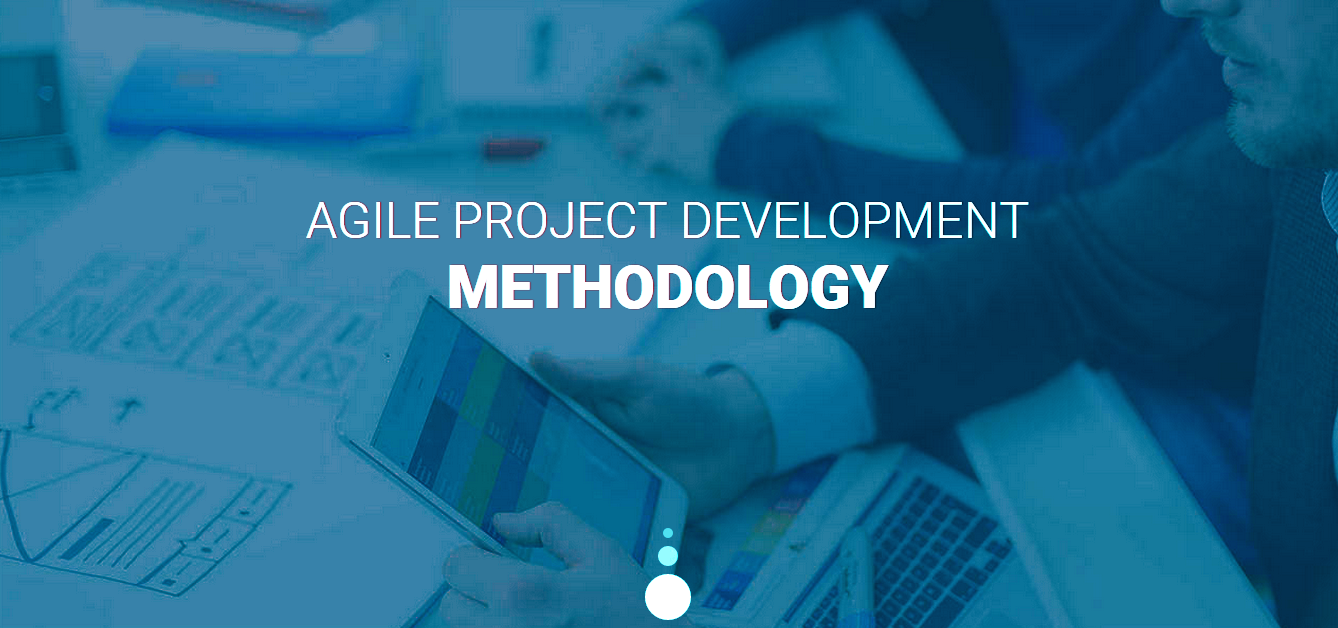 AGILE PROJECT DEVELOPMENT
METHODOLOGY